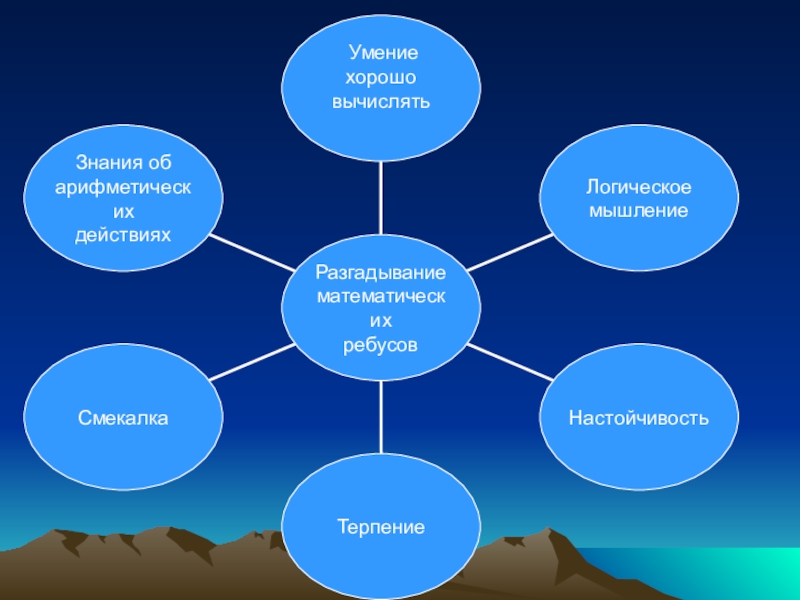 Умение хорошо вычислять

Знания об арифметических действиях

Логическое мышление

Разгадывание математических ребусов

Смекалка

Настойчивость

Терпение